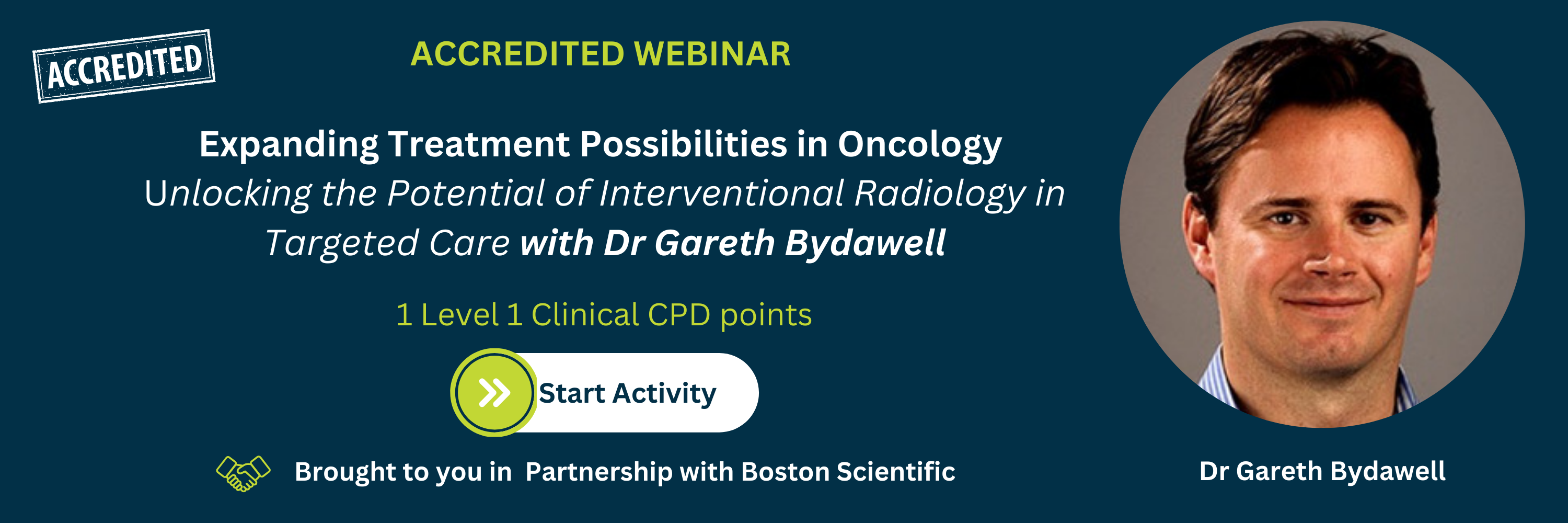 ACCREDITED

ACCREDITED WEBINAR

Expanding Treatment Possibilities in Oncology
Unlocking the Potential of Interventional Radiology in Targeted Care with Dr Gareth Bydawell

1 Level 1 Clinical CPD points

Start Activity

Brought to you in Partnership with Boston Scientific

Dr Gareth Bydawell